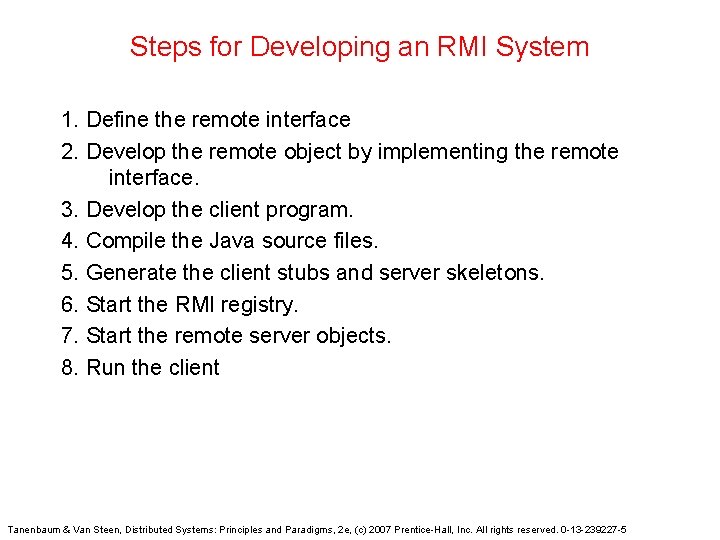 Steps for Developing an RMI System

1. Define the remote interface
2. Develop the remote object by implementing the remote interface.
3. Develop the client program.
4. Compile the Java source files.
5. Generate the client stubs and server skeletons.
6. Start the RMI registry.
7. Start the remote server objects.
8. Run the client

Tanenbaum & Van Steen, Distributed Systems: Principles and Paradigms, 2e, (c) 2007 Prentice-Hall, Inc. All rights reserved. 0-13-239227-5